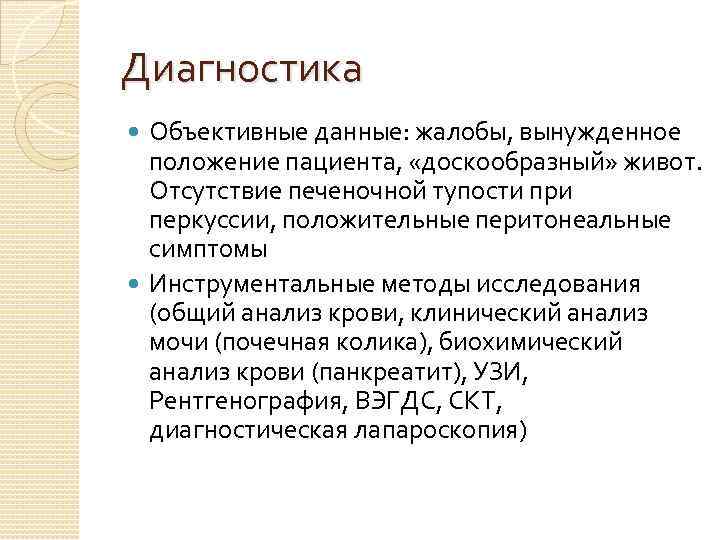 Диагностика

Объективные данные: жалобы, вынужденное положение пациента, «доскообразный» живот. Отсутствие печеночной тупости при перкуссии, положительные перитонеальные симптомы

Инструментальные методы исследования (общий анализ крови, клинический анализ мочи (почечная колика), биохимический анализ крови (панкреатит), УЗИ, Рентгенография, ВЭГДС, СКТ, диагностическая лапароскопия)